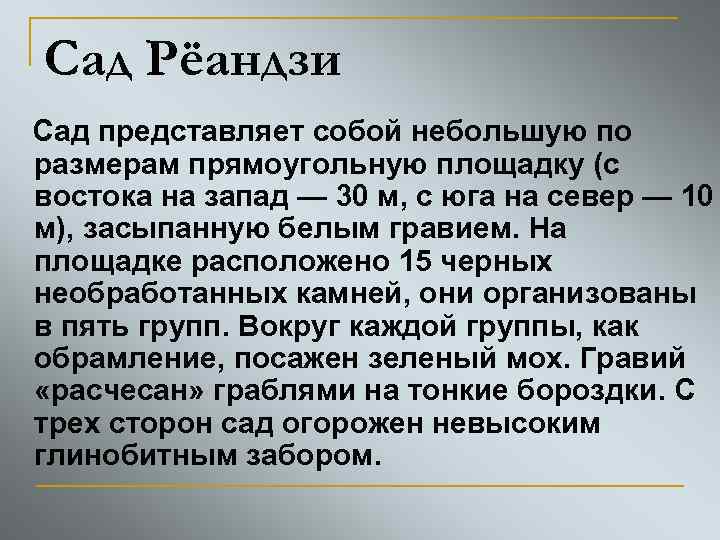 Сад Рёандзи

Сад представляет собой небольшую по размерам прямоугольную площадку (с востока на запад — 30 м, с юга на север — 10 м), засыпанную белым гравием. На площадке расположено 15 черных необработанных камней, они организованы в пять групп. Вокруг каждой группы, как обрамление, посажен зеленый мох. Гравий «расчесан» граблями на тонкие бороздки. С трех сторон сад огорожен невысоким глинобитным забором.